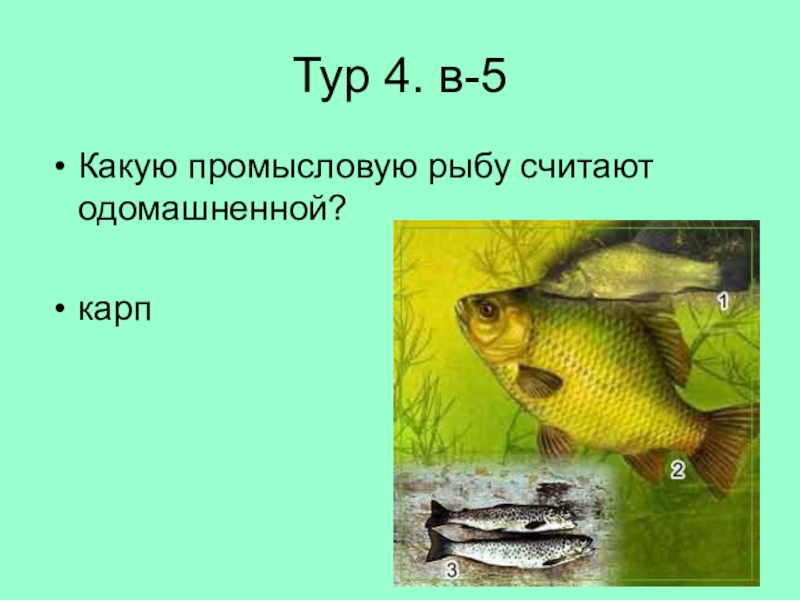 Тур 4. в-5

• Какую промысловую рыбу считают одомашненной?

• карп

1

2

3